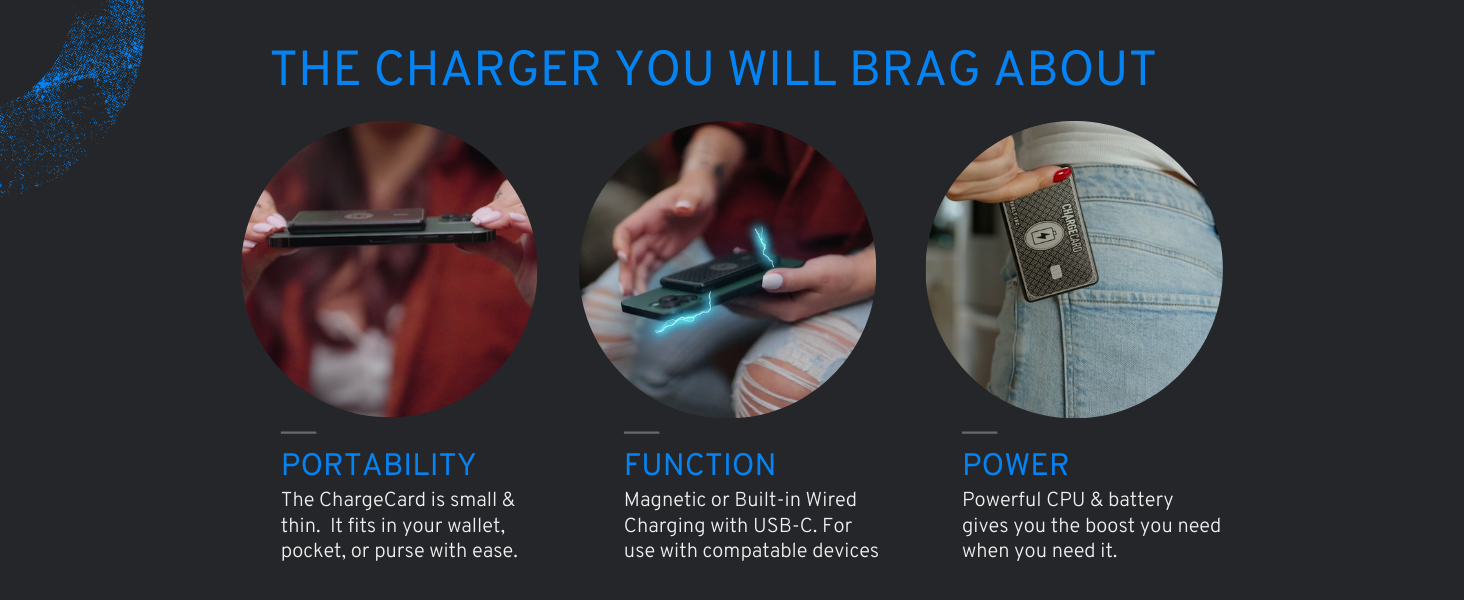 THE CHARGER YOU WILL BRAG ABOUT

CHARGECARD

PORTABILITY
The ChargeCard is small & thin. It fits in your wallet, pocket, or purse with ease.

FUNCTION
Magnetic or Built-in Wired Charging with USB-C. For use with compatable devices

POWER
Powerful CPU & battery gives you the boost you need when you need it.